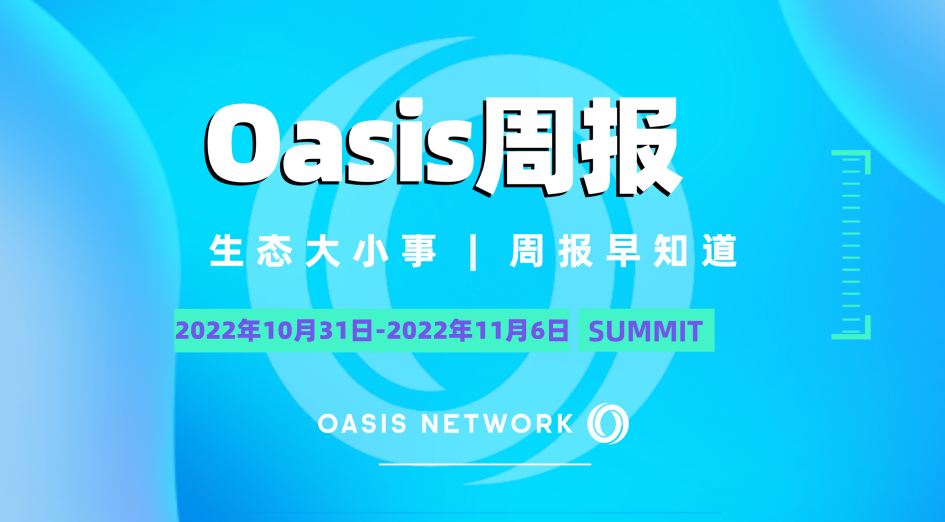 Oasis周报

生态大小事 | 周报早知道

2022年10月31日-2022年11月6日 SUMMIT

OASIS NETWORK